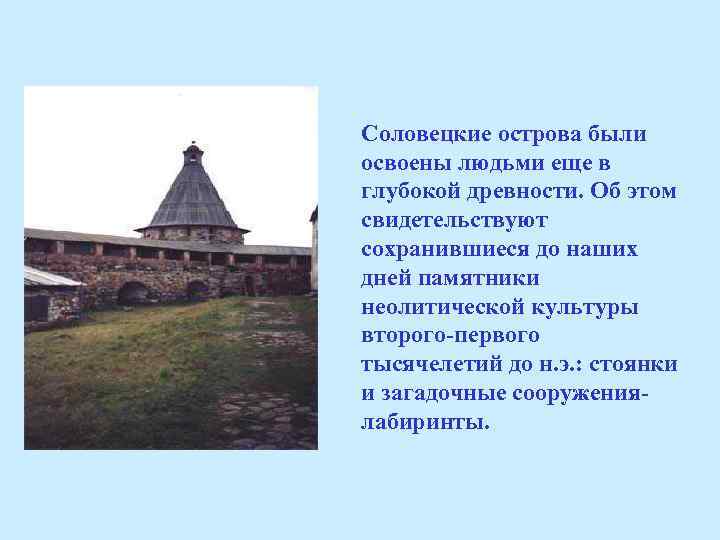 Соловецкие острова были освоены людьми еще в глубокой древности. Об этом свидетельствуют сохранившиеся до наших дней памятники неолитической культуры второго-первого тысячелетий до н.э.: стоянки и загадочные сооружения-лабиринты.